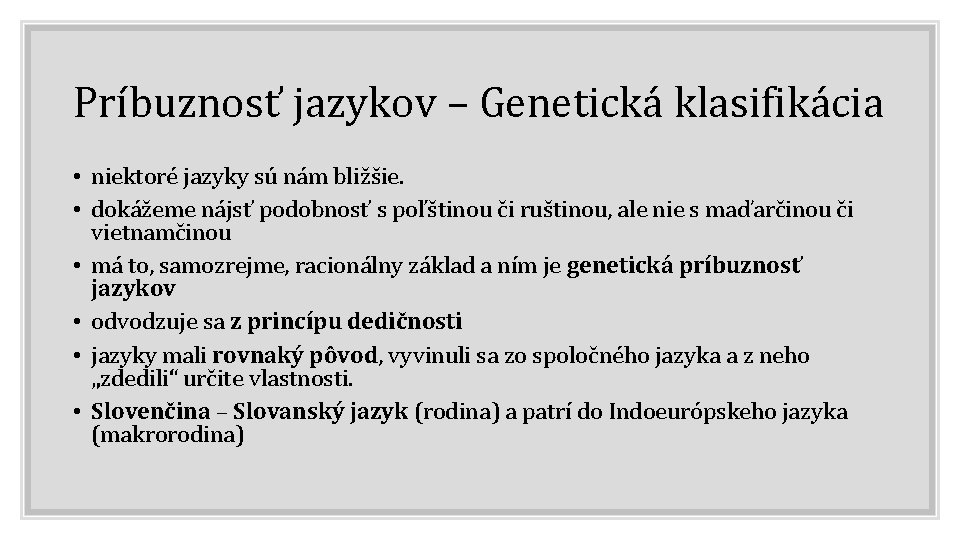 Príbuznosť jazykov – Genetická klasifikácia

• niektoré jazyky sú nám bližšie.
• dokážeme nájsť podobnosť s poľštinou či ruštinou, ale nie s maďarčinou či vietnamčinou
• má to, samozrejme, racionálny základ a ním je genetická príbuznosť jazykov
• odvodzuje sa z princípu dedičnosti
• jazyky mali rovnaký pôvod, vyvinuli sa zo spoločného jazyka a z neho „zdedili“ určite vlastnosti.
• Slovenčina – Slovanský jazyk (rodina) a patrí do Indoeurópskeho jazyka (makrorodina)